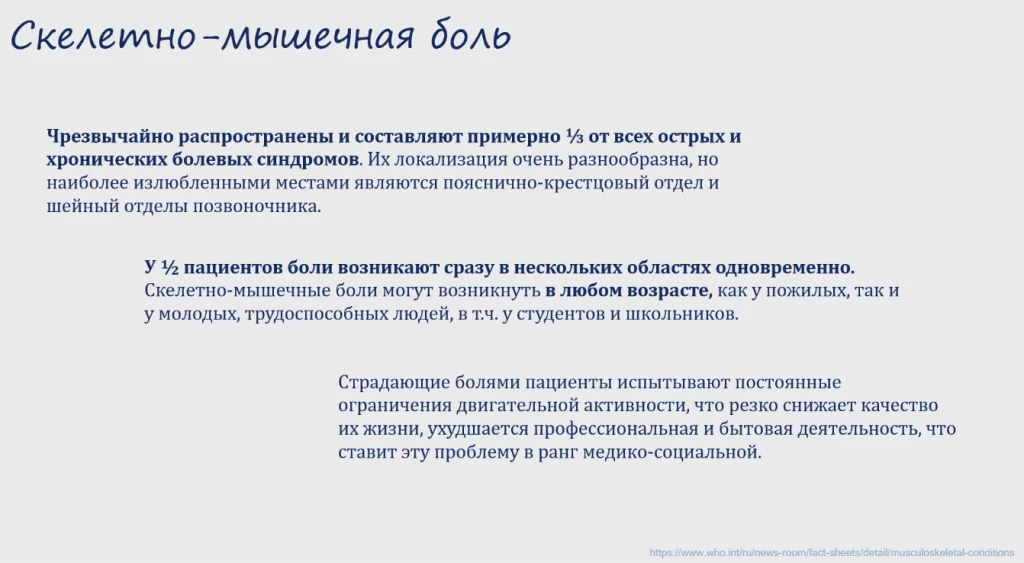 Скелетно-мышечная боль

Чрезвычайно распространены и составляют примерно ⅓ от всех острых и хронических болевых синдромов. Их локализация очень разнообразна, но наиболее излюбленными местами являются пояснично-крестцовый отдел и шейный отделы позвоночника.

У ½ пациентов боли возникают сразу в нескольких областях одновременно. Скелетно-мышечные боли могут возникнуть в любом возрасте, как у пожилых, так и у молодых, трудоспособных людей, в т.ч. у студентов и школьников.

Страдающие болями пациенты испытывают постоянные ограничения двигательной активности, что резко снижает качество их жизни, ухудшается профессиональная и бытовая деятельность, что ставит эту проблему в ранг медико-социальной.

https://www.who.int/ru/news-room/fact-sheets/detail/musculoskeletal-conditions